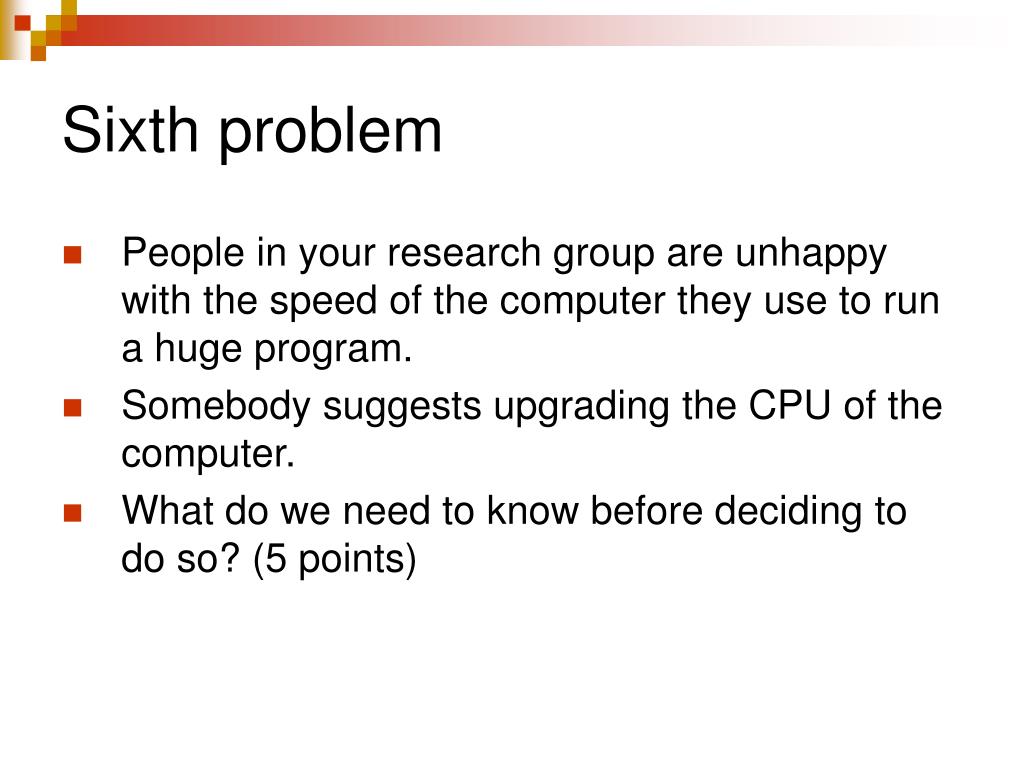 Sixth problem

People in your research group are unhappy with the speed of the computer they use to run a huge program.

Somebody suggests upgrading the CPU of the computer.

What do we need to know before deciding to do so? (5 points)